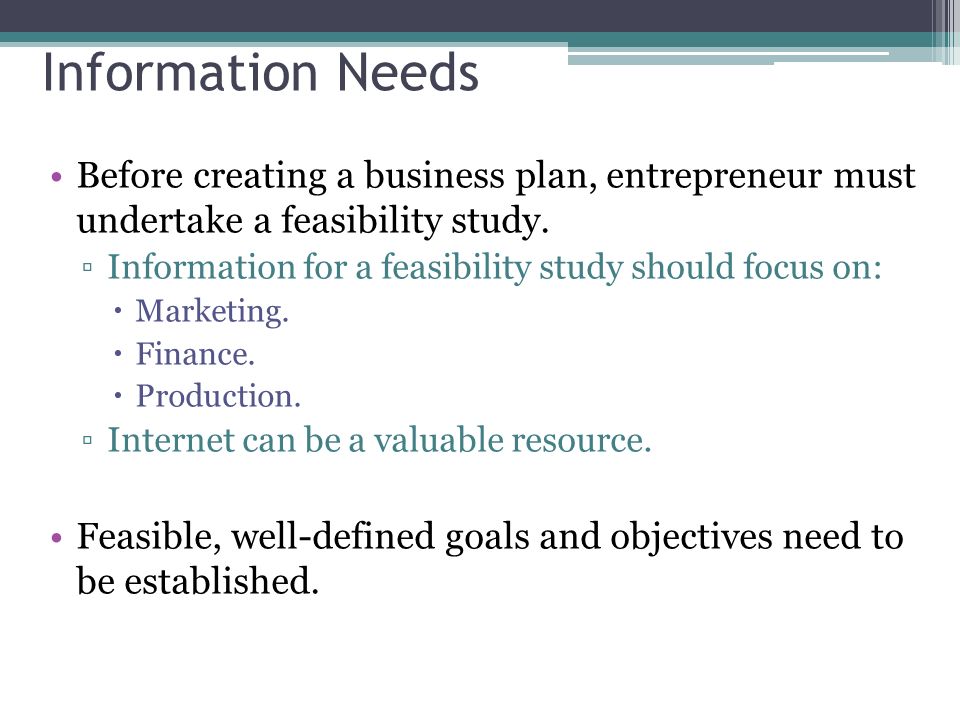 Information Needs

• Before creating a business plan, entrepreneur must undertake a feasibility study.
▫ Information for a feasibility study should focus on:
• Marketing.
• Finance.
• Production.
▫ Internet can be a valuable resource.

• Feasible, well-defined goals and objectives need to be established.